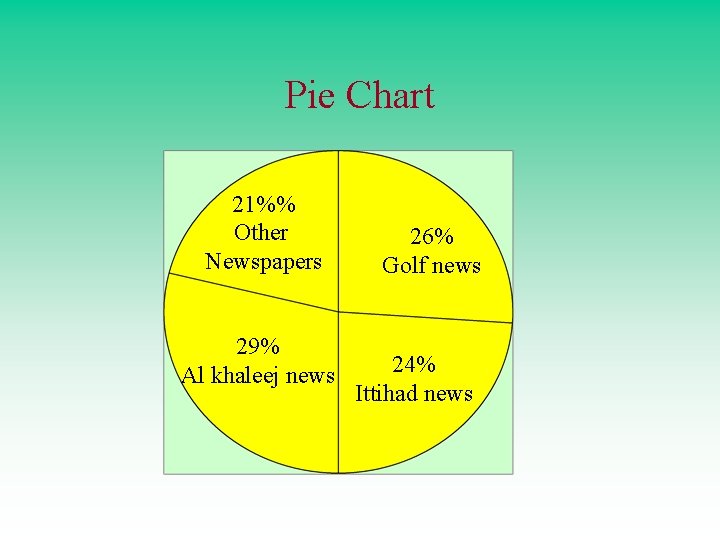 Pie Chart

21%%
Other
Newspapers

26%
Golf news

29%
Al khaleej news

24%
Ittihad news